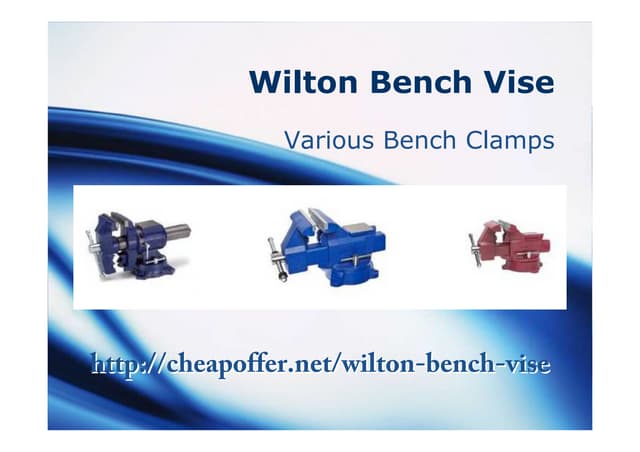 Wilton Bench Vise

Various Bench Clamps

http://cheapoffer.net/wilton-bench-vise